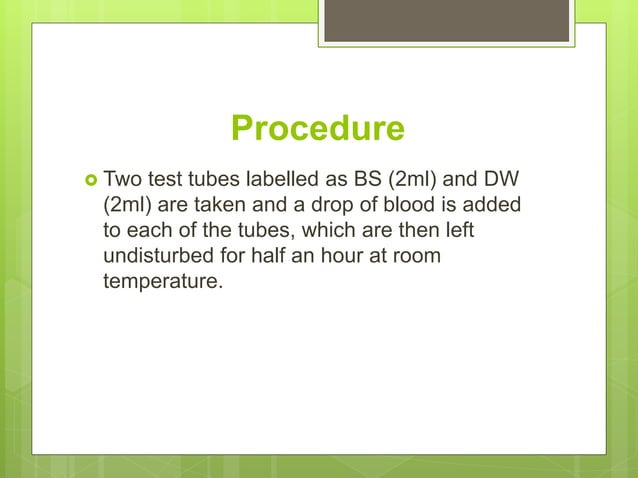 Procedure

Two test tubes labelled as BS (2ml) and DW (2ml) are taken and a drop of blood is added to each of the tubes, which are then left undisturbed for half an hour at room temperature.